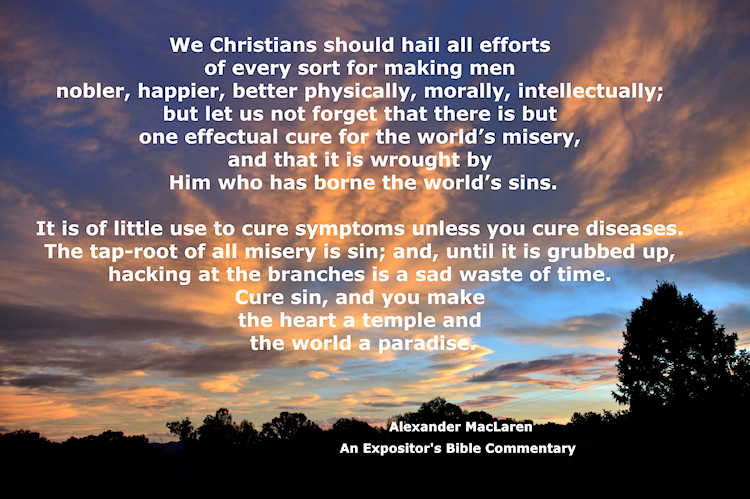 We Christians should hail all efforts of every sort for making men nobler, happier, better physically, morally, intellectually; but let us not forget that there is but one effectual cure for the world's misery, and that it is wrought by Him who has borne the world's sins.

It is of little use to cure symptoms unless you cure diseases. The tap-root of all misery is sin; and, until it is grubbed up, hacking at the branches is a sad waste of time. Cure sin, and you make the heart a temple and the world a paradise.

Alexander MacLaren
An Expositor's Bible Commentary